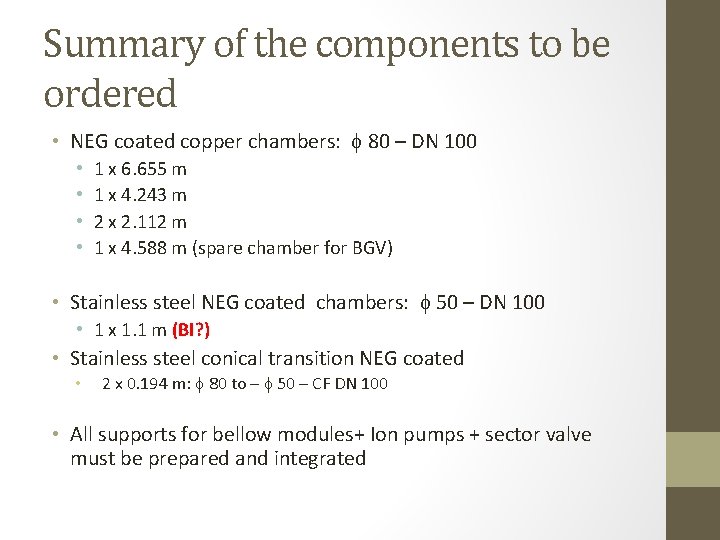 Summary of the components to be ordered

• NEG coated copper chambers: $\phi$ 80 – DN 100
  • 1 x 6.655 m
  • 1 x 4.243 m
  • 2 x 2.112 m
  • 1 x 4.588 m (spare chamber for BGV)

• Stainless steel NEG coated chambers: $\phi$ 50 – DN 100
  • 1 x 1.1 m (BI?)
• Stainless steel conical transition NEG coated
  • 2 x 0.194 m: $\phi$ 80 to – $\phi$ 50 – CF DN 100

• All supports for bellow modules+ Ion pumps + sector valve must be prepared and integrated